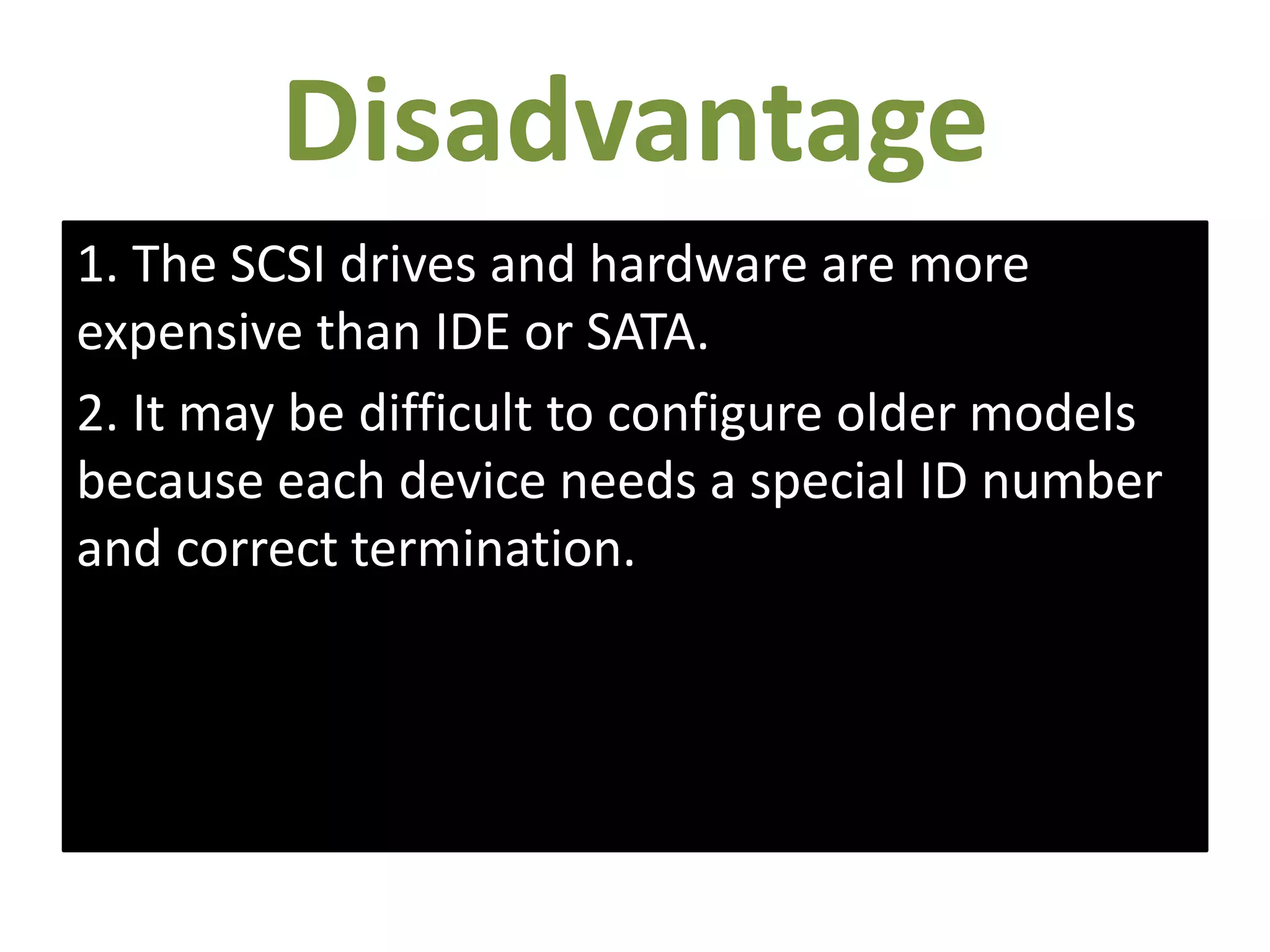 Disadvantage

1. The SCSI drives and hardware are more expensive than IDE or SATA.

2. It may be difficult to configure older models because each device needs a special ID number and correct termination.